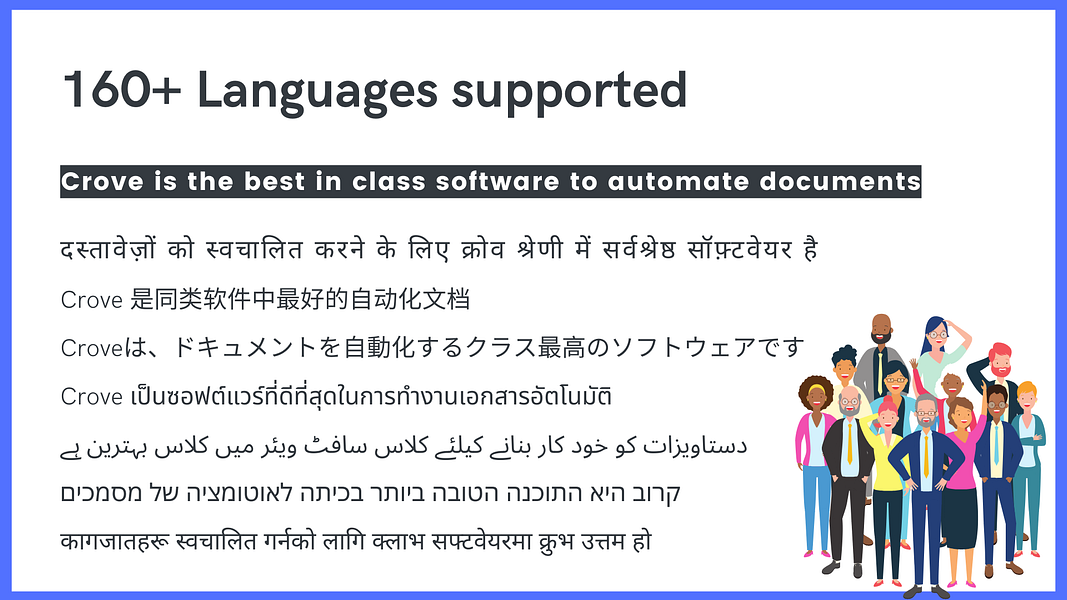 160+ Languages supported

Crove is the best in class software to automate documents

दस्तावेज़ों को स्वचालित करने के लिए क्रोव श्रेणी में सर्वश्रेष्ठ सॉफ़्टवेयर है

Crove 是同类软件中最好的自动化文档

Croveは、ドキュメントを自動化するクラス最高のソフトウェアです

Crove เป็นซอฟต์แวร์ที่ดีที่สุดในการทำงานเอกสารอัตโนมัติ

دستاویزات کو خود کار بنانے کیلئے کلاس سافٹ ویئر میں کلاس بہترین ہے

קרוב היא התוכנה הטובה ביותר בכיתה לאוטומציה של מסמכים

कागजातहरू स्वचालित गर्नको लागि क्लाभ सफ्टवेयरमा क्रुभ उत्तम हो